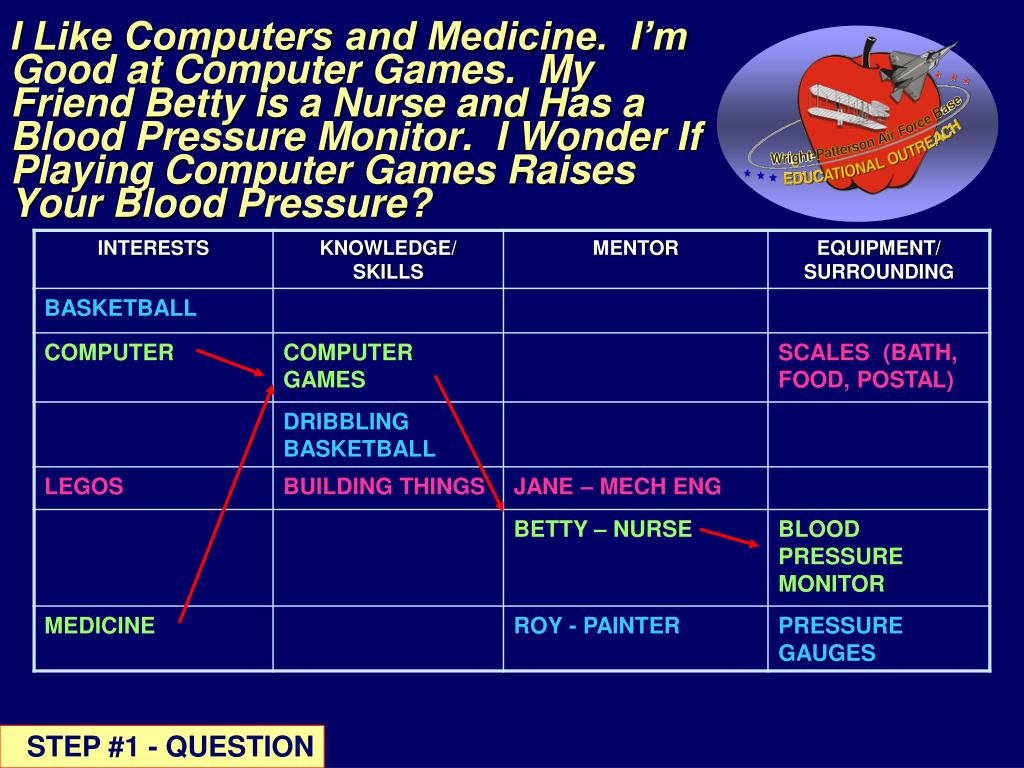 I Like Computers and Medicine. I'm Good at Computer Games. My Friend Betty is a Nurse and Has a Blood Pressure Monitor. I Wonder If Playing Computer Games Raises Your Blood Pressure?

Wright-Patterson Air Force Base
EDUCATIONAL OUTREACH

| INTERESTS | KNOWLEDGE/ SKILLS | MENTOR | EQUIPMENT/ SURROUNDING |
|---|---|---|---|
| BASKETBALL | | | |
| COMPUTER | COMPUTER GAMES | | SCALES (BATH, FOOD, POSTAL) |
| | DRIBBLING BASKETBALL | | |
| LEGOS | BUILDING THINGS | JANE – MECH ENG | |
| | | BETTY – NURSE | BLOOD PRESSURE MONITOR |
| MEDICINE | | ROY - PAINTER | PRESSURE GAUGES |

STEP #1 - QUESTION